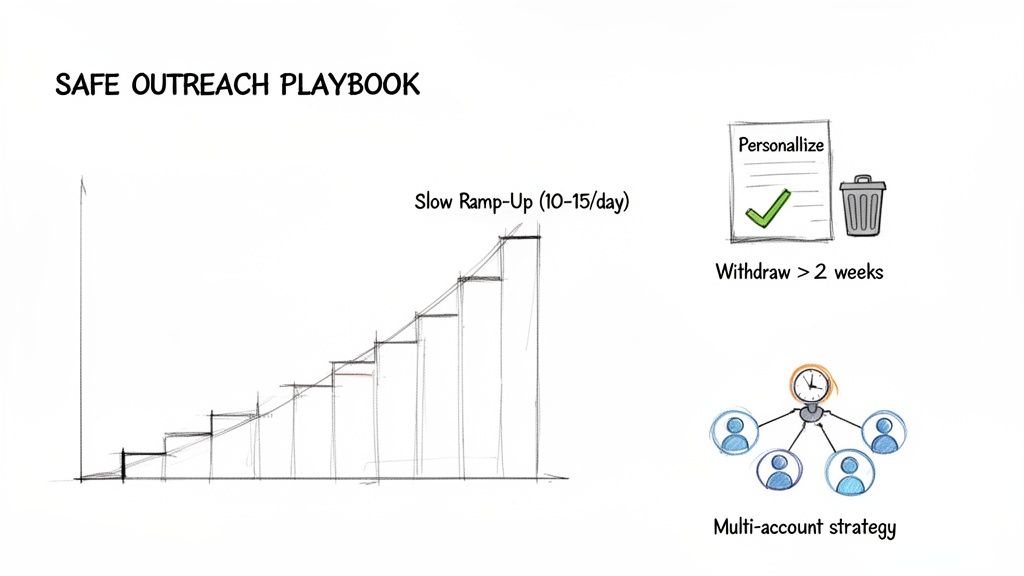 SAFE OUTREACH PLAYBOOK

Slow Ramp-Up (10-15/day)

Personallize

Withdraw > 2 weeks

Multi-account strategy